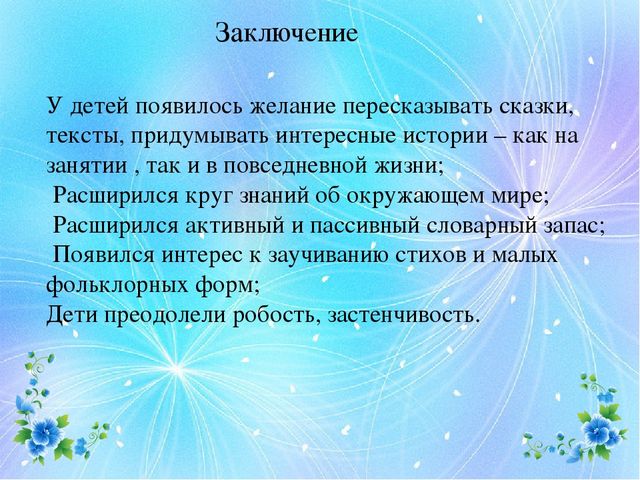 Заключение

У детей появилось желание пересказывать сказки, тексты, придумывать интересные истории – как на занятии , так и в повседневной жизни;
Расширился круг знаний об окружающем мире;
Расширился активный и пассивный словарный запас;
Появился интерес к заучиванию стихов и малых фольклорных форм;
Дети преодолели робость, застенчивость.